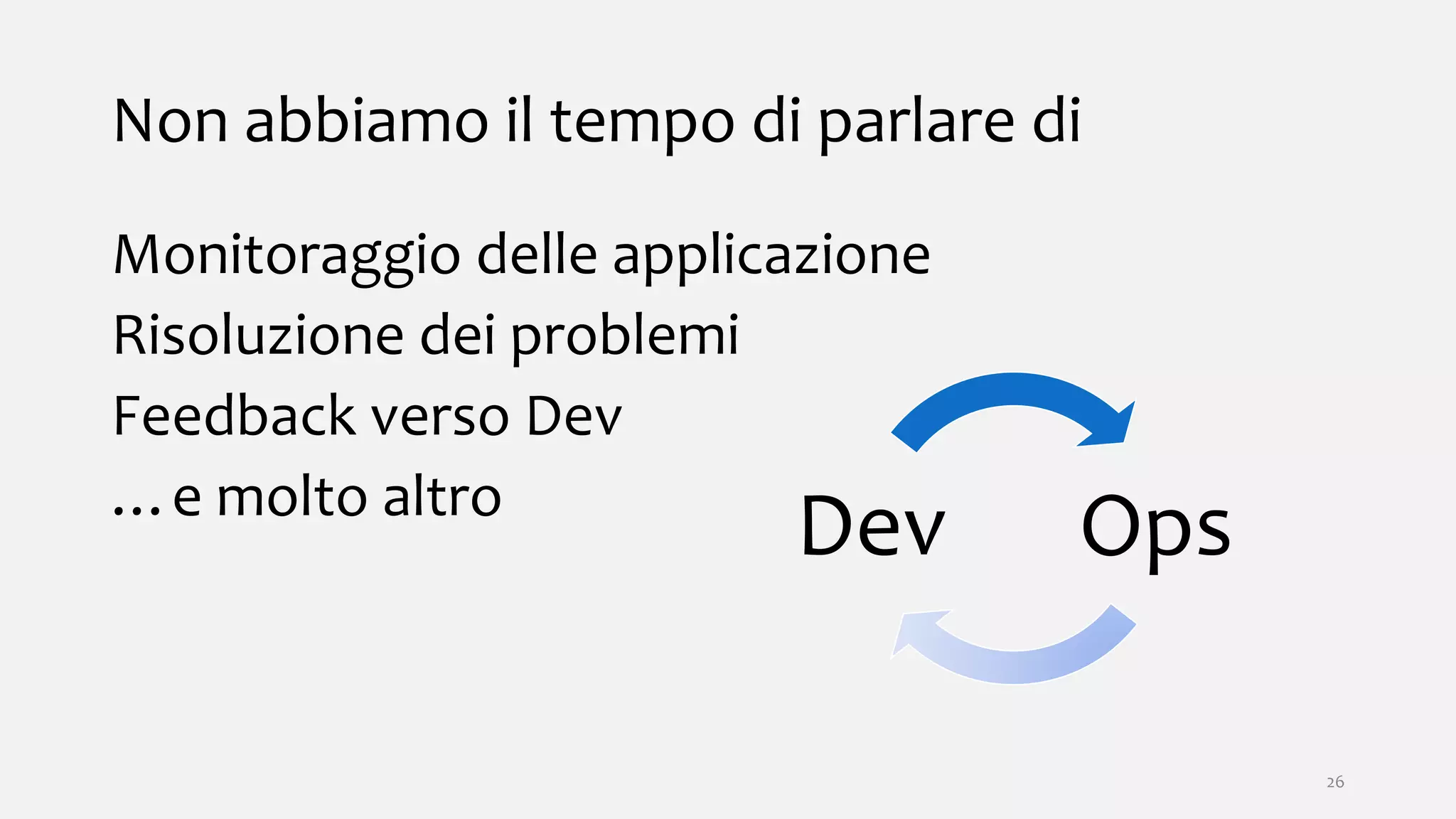 Non abbiamo il tempo di parlare di

Monitoraggio delle applicazione
Risoluzione dei problemi
Feedback verso Dev
…e molto altro

Dev Ops

26